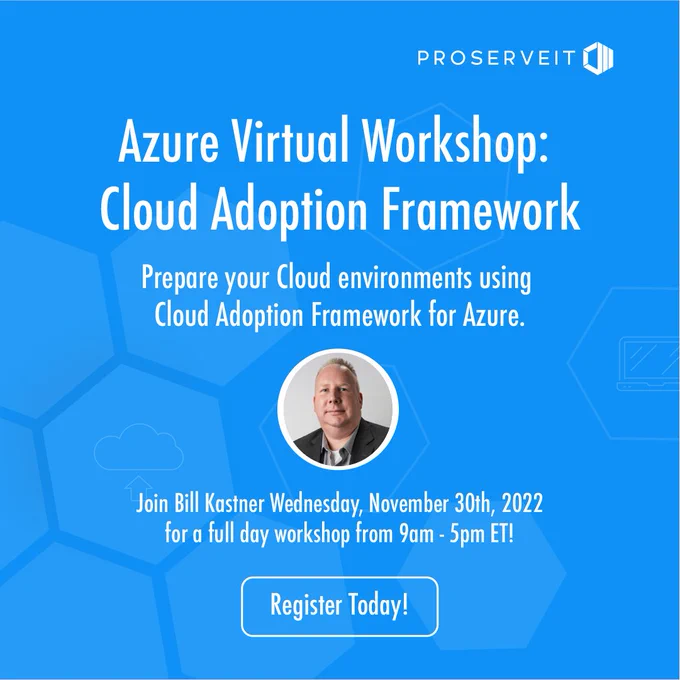 PROSERVEIT

Azure Virtual Workshop: Cloud Adoption Framework

Prepare your Cloud environments using Cloud Adoption Framework for Azure.

Join Bill Kastner Wednesday, November 30th, 2022 for a full day workshop from 9am - 5pm ET!

Register Today!